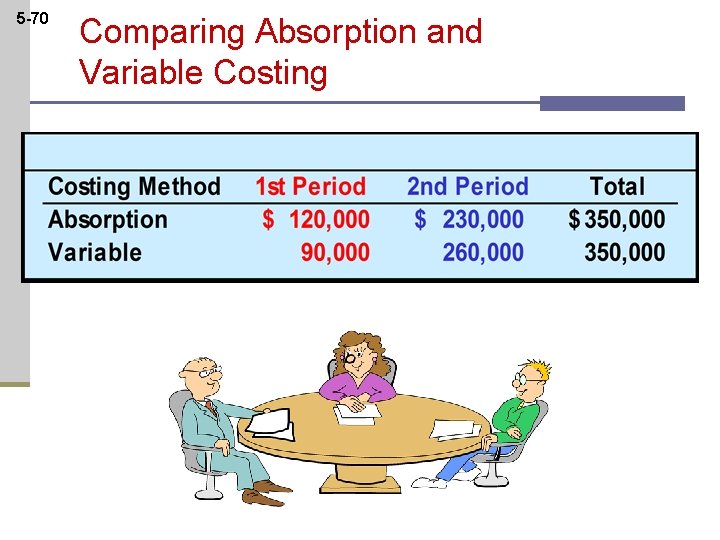 5-70

Comparing Absorption and Variable Costing

| Costing Method | 1st Period | 2nd Period | Total |
|---|---|---|---|
| Absorption | $ 120,000 | $ 230,000 | $ 350,000 |
| Variable | 90,000 | 260,000 | 350,000 |